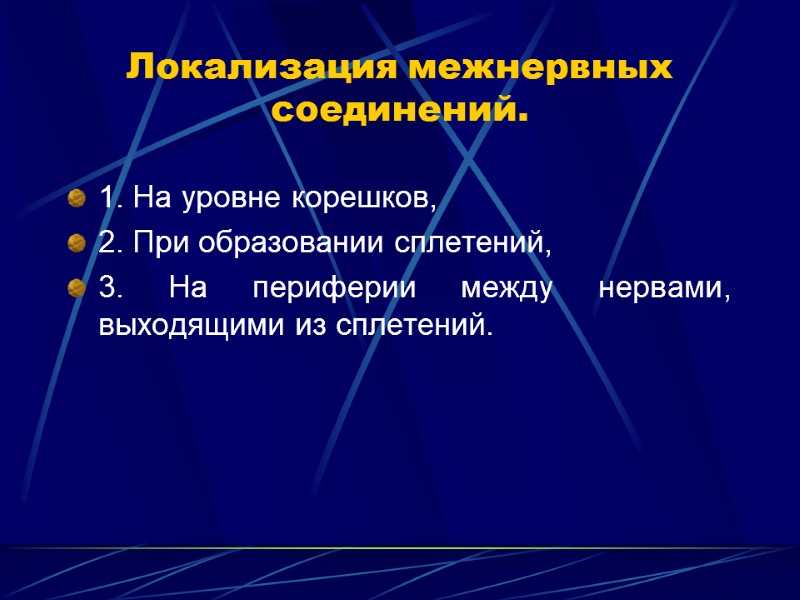 Локализация межнервных соединений.

1. На уровне корешков,

2. При образовании сплетений,

3. На периферии между нервами, выходящими из сплетений.